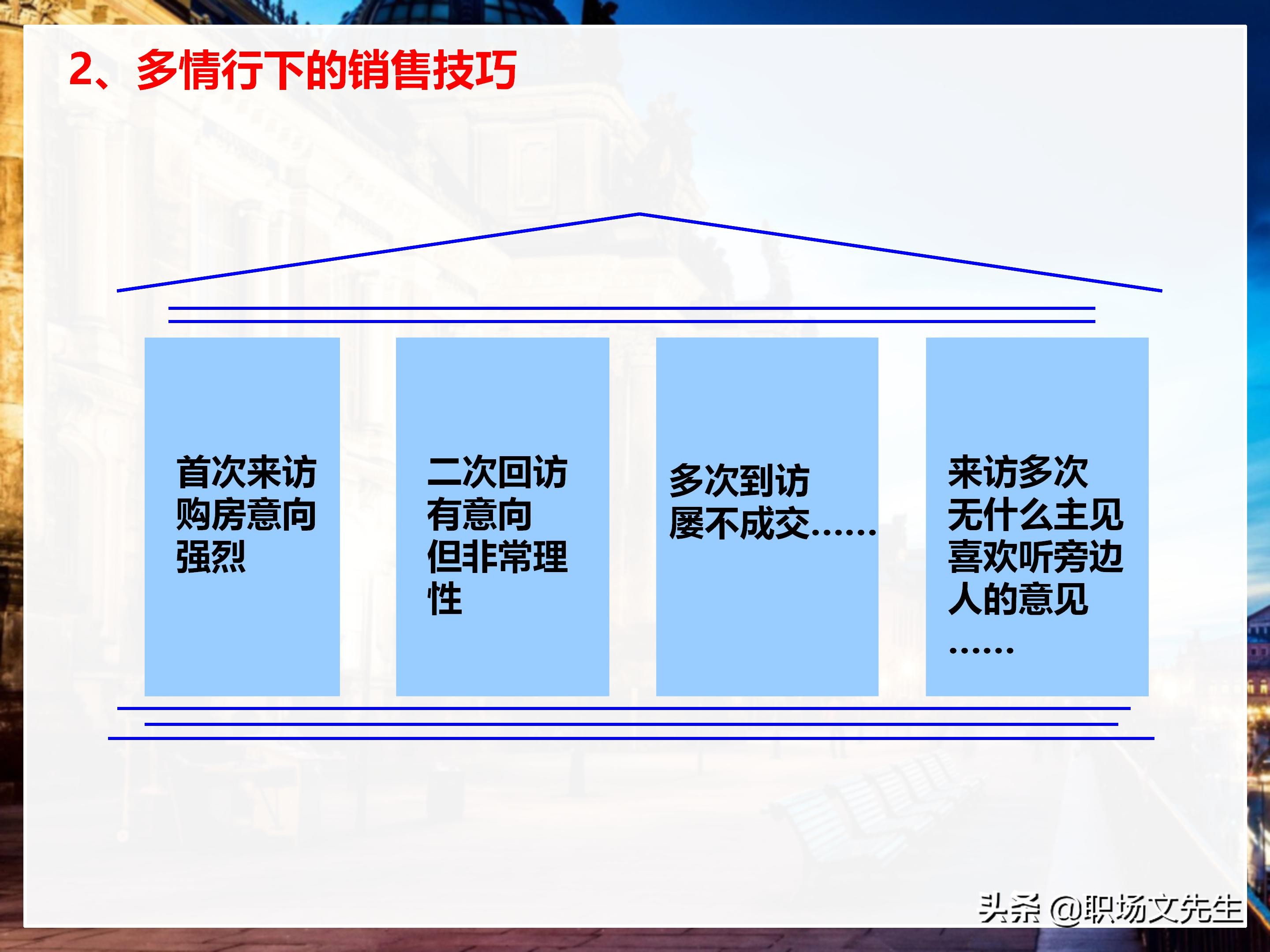 2、多情行下的销售技巧

首次来访购房意向强烈

二次回访有意向但非常理性

多次到访屡不成交……

来访多次无什么主见喜欢听旁边人的意见……

头条 @职场文先生